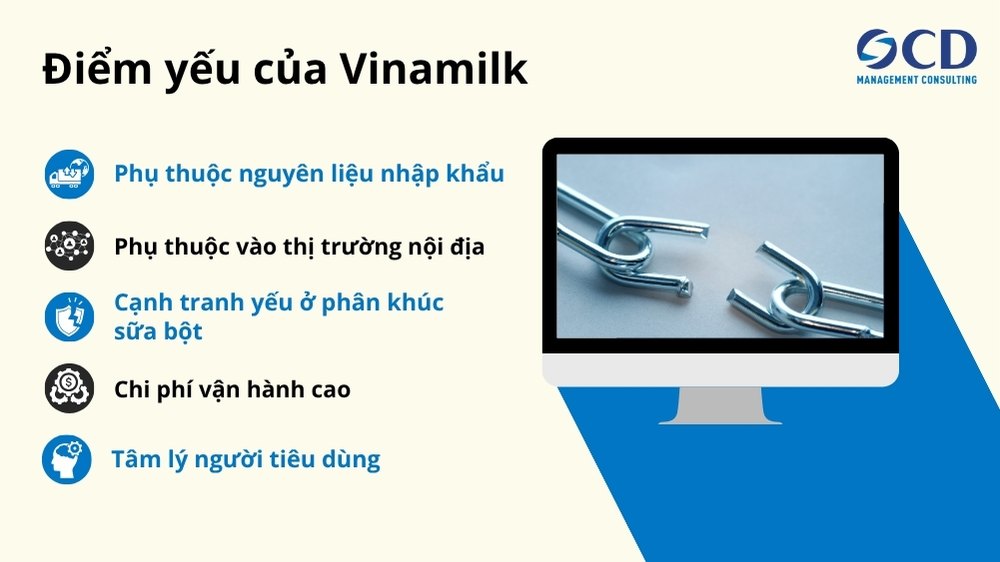 Điểm yếu của Vinamilk

OCD
MANAGEMENT CONSULTING

Phụ thuộc nguyên liệu nhập khẩu

Phụ thuộc vào thị trường nội địa

Cạnh tranh yếu ở phân khúc sữa bột

Chi phí vận hành cao

Tâm lý người tiêu dùng